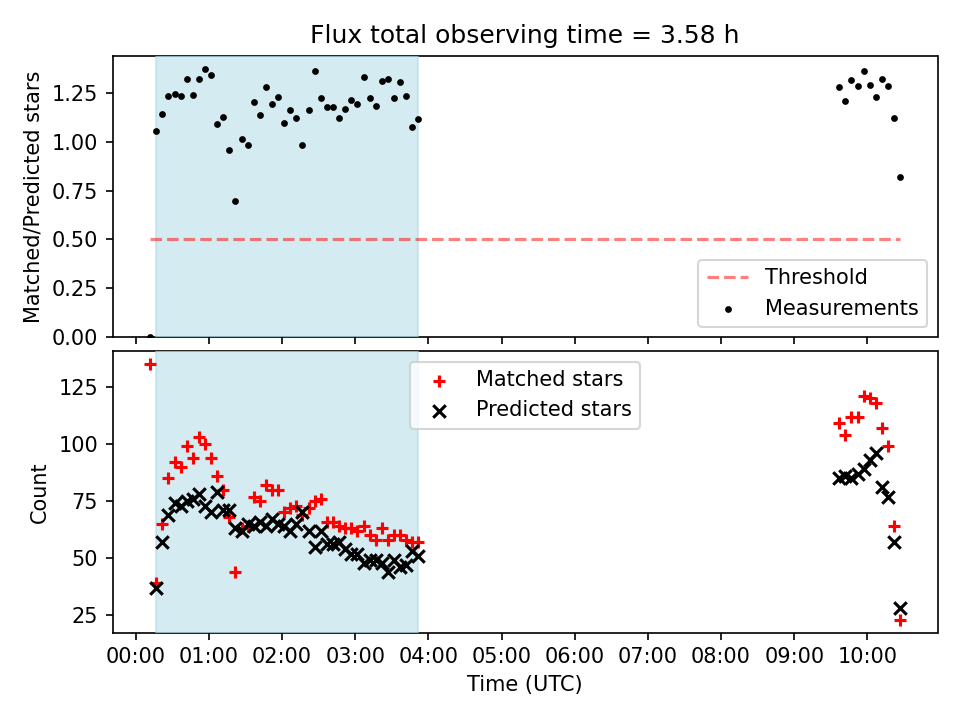 Flux total observing time = 3.58 h

Matched/Predicted stars

1.25
1.00
0.75
0.50
0.25
0.00

Threshold
Measurements

Matched stars
Predicted stars

Count

125
100
75
50
25

00:00 01:00 02:00 03:00 04:00 05:00 06:00 07:00 08:00 09:00 10:00

Time (UTC)